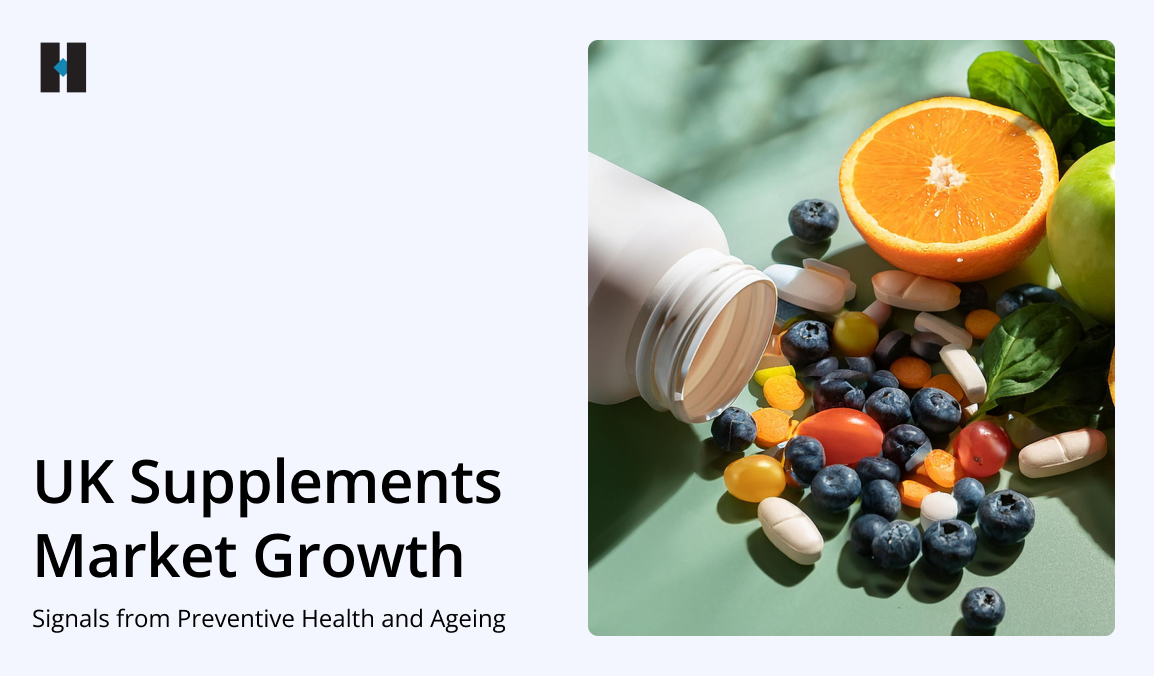 UK Supplements Market Growth

Signals from Preventive Health and Ageing